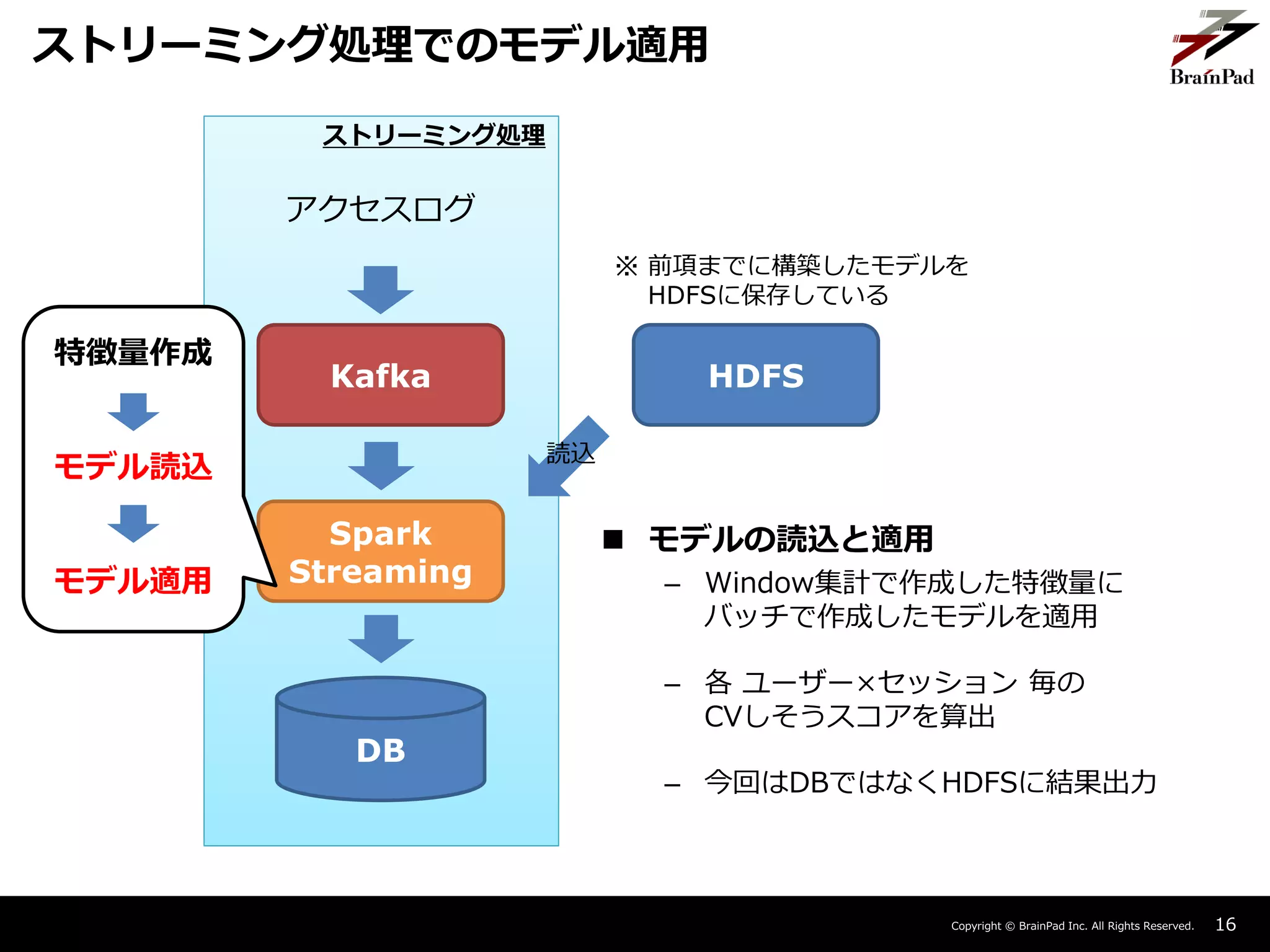 ストリーミング処理でのモデル適用

BrainPad

ストリーミング処理

アクセスログ

Kafka

Spark Streaming

DB

特徴量作成

モデル読込

モデル適用

※ 前項までに構築したモデルを HDFSに保存している

HDFS

読込

■ モデルの読込と適用

– Window集計で作成した特徴量に バッチで作成したモデルを適用

– 各 ユーザー×セッション 毎の CVしそうスコアを算出

– 今回はDBではなくHDFSに結果出力

Copyright © BrainPad Inc. All Rights Reserved. 16